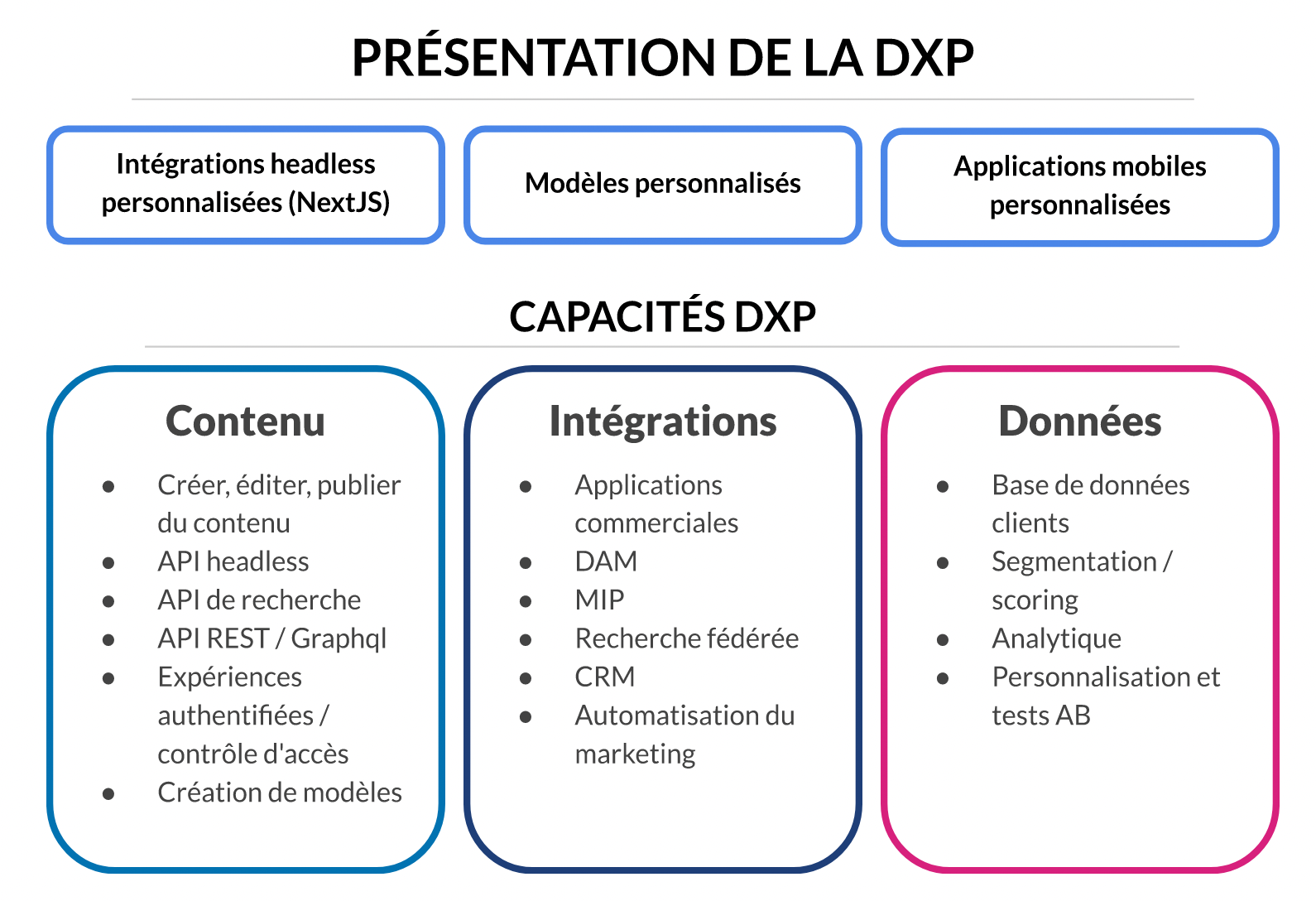 PRÉSENTATION DE LA DXP

Intégrations headless personnalisées (NextJS)

Modèles personnalisés

Applications mobiles personnalisées

CAPACITÉS DXP

Contenu

- Créer, éditer, publier du contenu
- API headless
- API de recherche
- API REST / Graphql
- Expériences authentifiées / contrôle d'accès
- Création de modèles

Intégrations

- Applications commerciales
- DAM
- MIP
- Recherche fédérée
- CRM
- Automatisation du marketing

Données

- Base de données clients
- Segmentation / scoring
- Analytique
- Personnalisation et tests AB